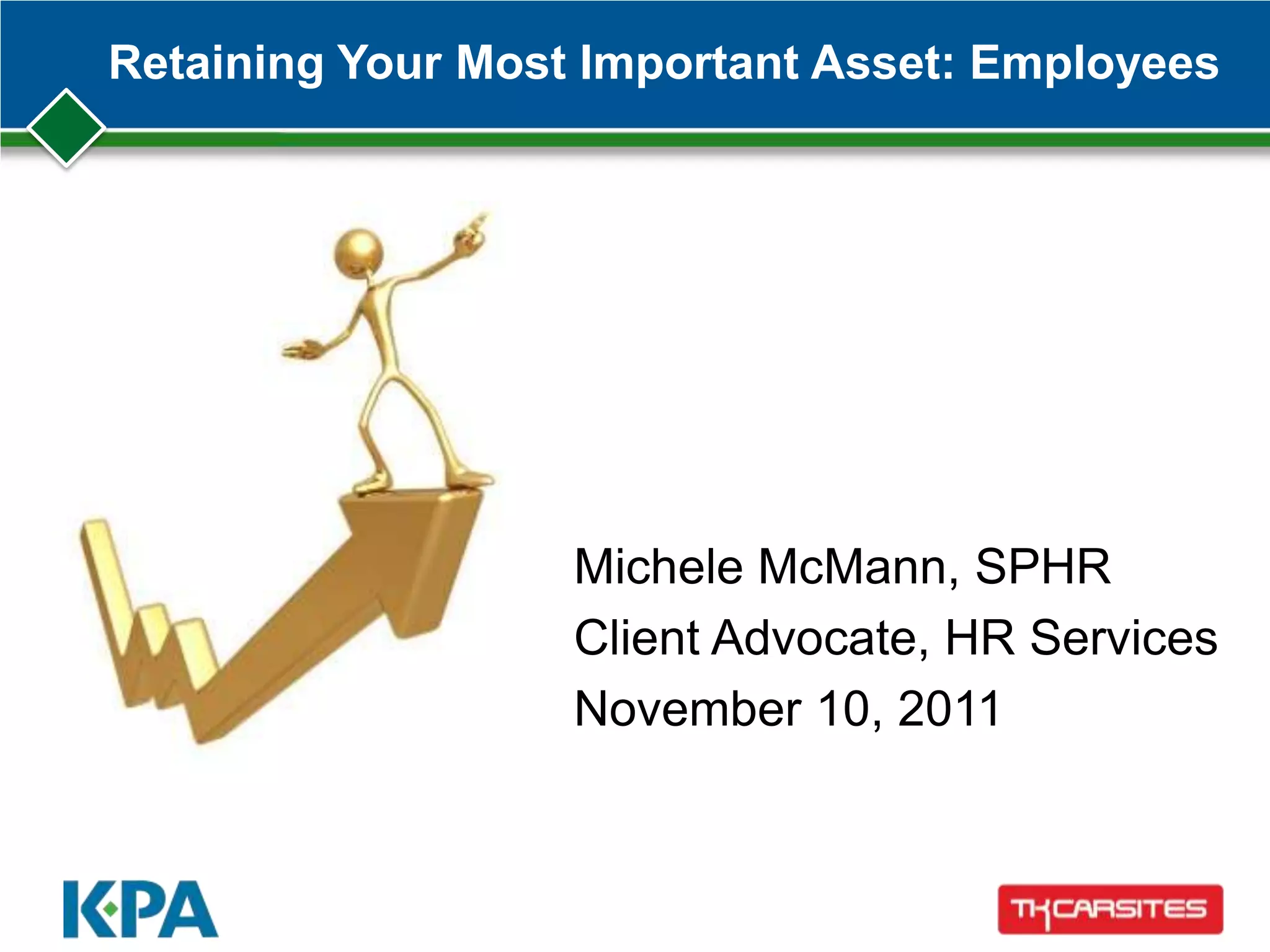 Retaining Your Most Important Asset: Employees

Michele McMann, SPHR
Client Advocate, HR Services
November 10, 2011

KPA

TKCARSITES